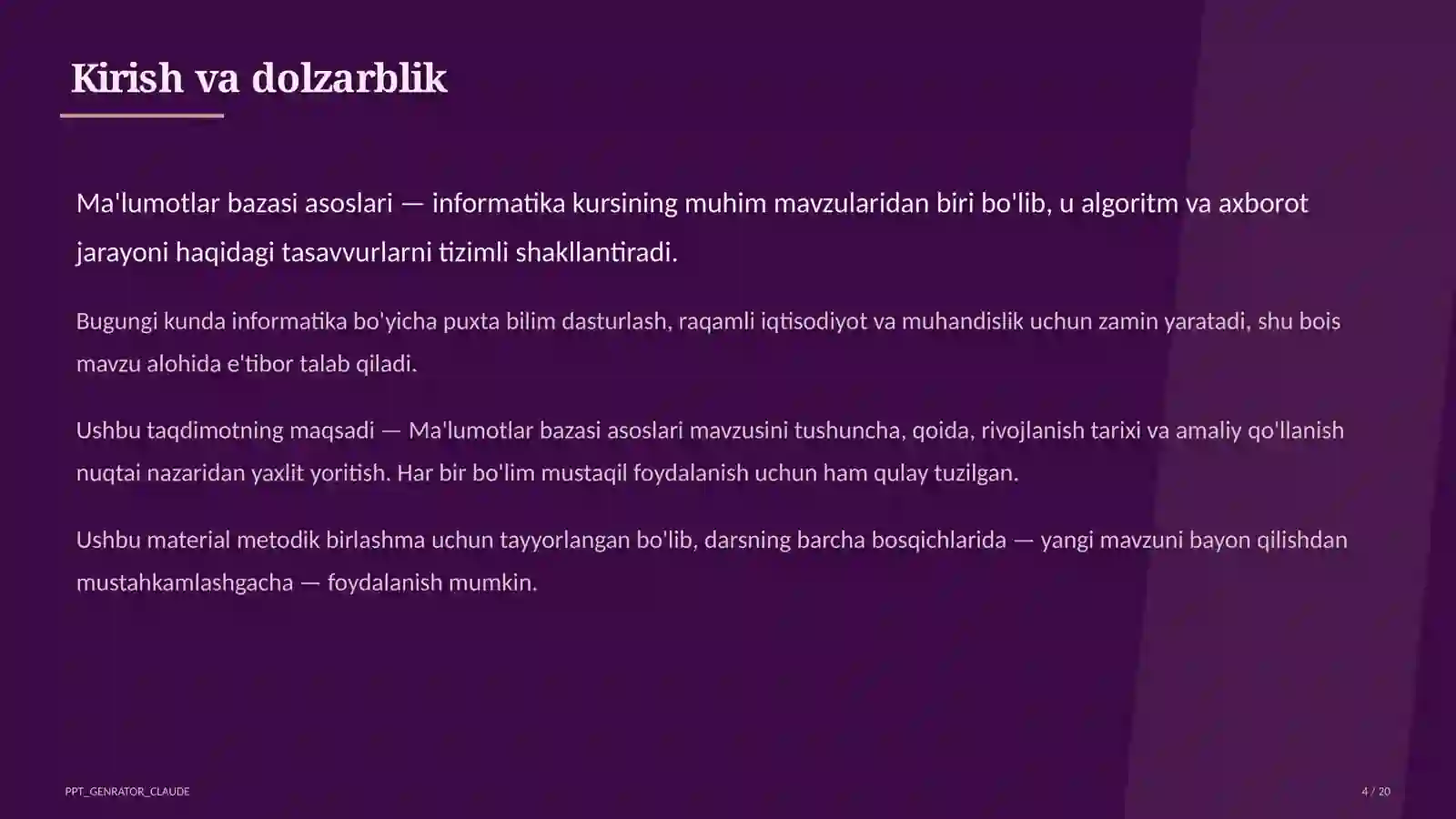 Kirish va dolzarblik

Ma'lumotlar bazasi asoslari — informatika kursining muhim mavzularidan biri bo'lib, u algoritm va axborot jarayoni haqidagi tasavvurlarni tizimli shakllantiradi.

Bugungi kunda informatika bo'yicha puxta bilim dasturlash, raqamli iqtisodiyot va muhandislik uchun zamin yaratadi, shu bois mavzu alohida e'tibor talab qiladi.

Ushbu taqdimotning maqsadi — Ma'lumotlar bazasi asoslari mavzusini tushuncha, qoida, rivojlanish tarixi va amaliy qo'llanish nuqtai nazaridan yaxlit yoritish. Har bir bo'lim mustaqil foydalanish uchun ham qulay tuzilgan.

Ushbu material metodik birlashma uchun tayyorlangan bo'lib, darsning barcha bosqichlarida — yangi mavzuni bayon qilishdan mustahkamlashgacha — foydalanish mumkin.

PPT_GENRATOR_CLAUDE

4 / 20